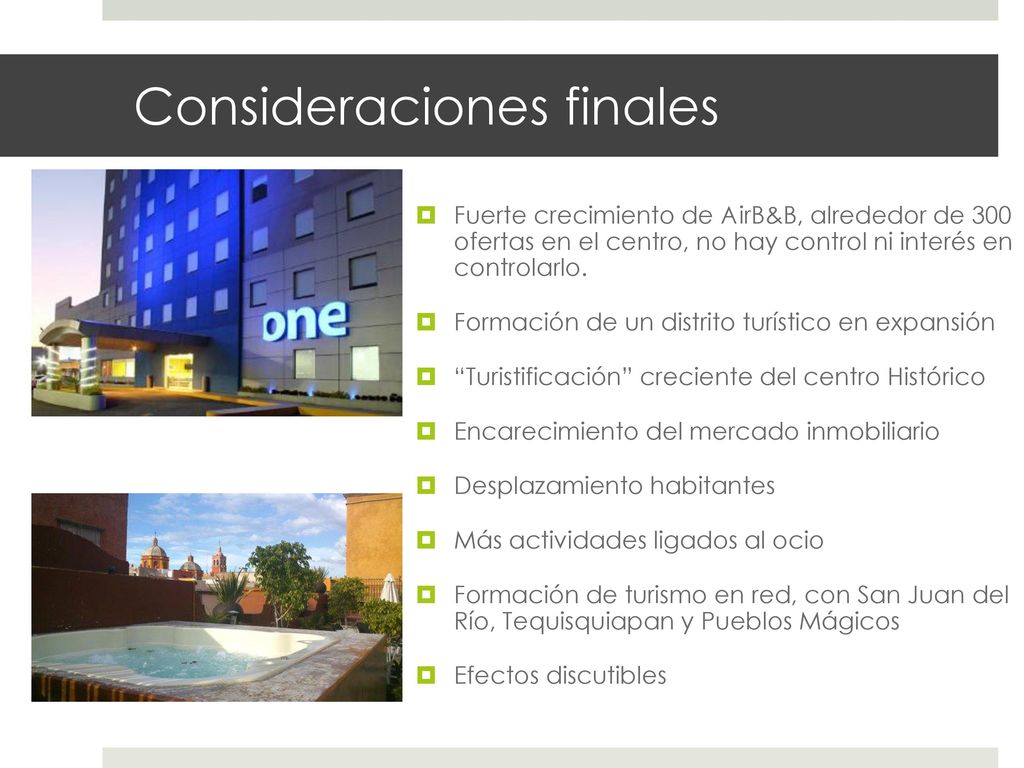 Consideraciones finales

one

Fuerte crecimiento de AirB&B, alrededor de 300 ofertas en el centro, no hay control ni interés en controlarlo.

Formación de un distrito turístico en expansión

“Turistificación” creciente del centro Histórico

Encarecimiento del mercado inmobiliario

Desplazamiento habitantes

Más actividades ligados al ocio

Formación de turismo en red, con San Juan del Río, Tequisquiapan y Pueblos Mágicos

Efectos discutibles